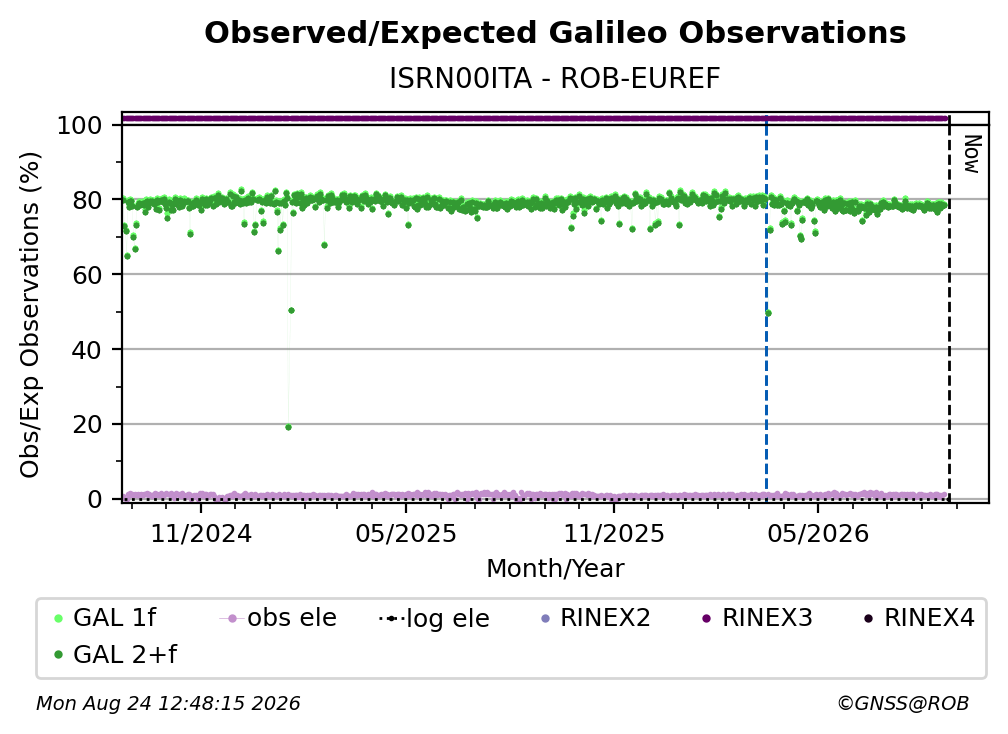 Observed/Expected Galileo Observations
ISRN00ITA - ROB-EUREF

Obs/Exp Observations (%)
100
80
60
40
20
0

Now

11/2024
05/2025
11/2025
05/2026
Month/Year

GAL 1f
obs ele
log ele
RINEX2
RINEX3
RINEX4
GAL 2+f

Mon Aug 24 12:48:15 2026
©GNSS@ROB